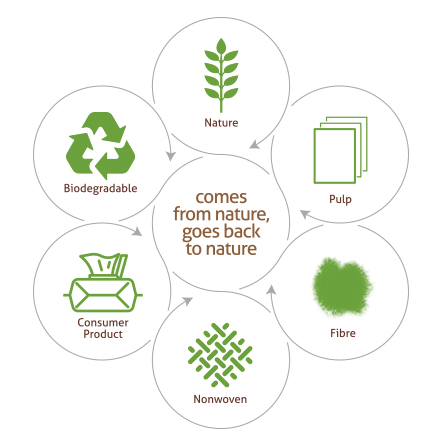 Nature

Pulp

Fibre

Nonwoven

Consumer Product

Biodegradable

comes from nature, goes back to nature